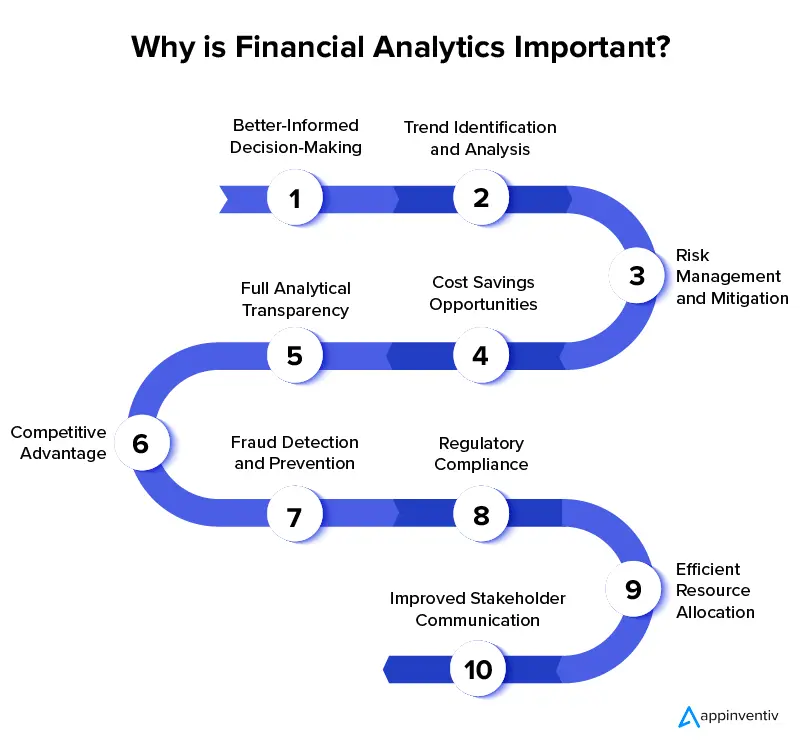 Why is Financial Analytics Important?

Better-Informed Decision-Making
1

Trend Identification and Analysis
2

3
Risk Management and Mitigation

Cost Savings Opportunities
4

Full Analytical Transparency
5

Competitive Advantage
6

Fraud Detection and Prevention
7

Regulatory Compliance
8

9
Efficient Resource Allocation

Improved Stakeholder Communication
10

appinventiv